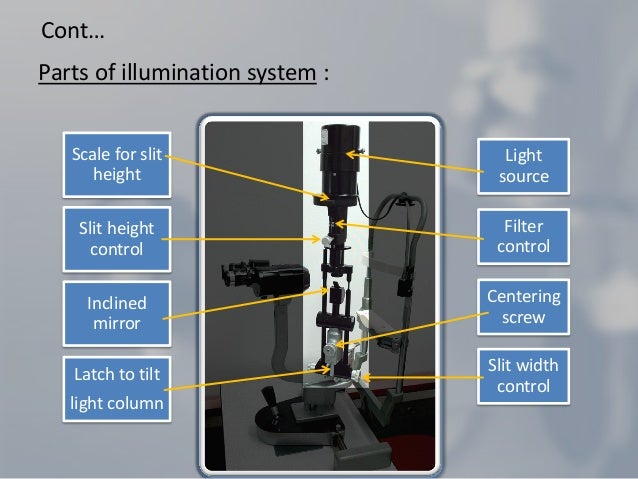 Cont…

Parts of illumination system :

Scale for slit height

Slit height control

Inclined mirror

Latch to tilt light column

Light source

Filter control

Centering screw

Slit width control